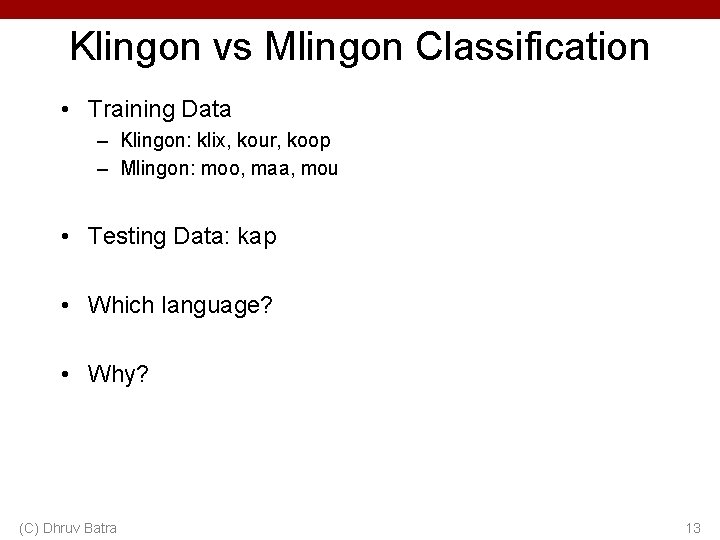 Klingon vs Mlingon Classification

• Training Data
– Klingon: klix, kour, koop
– Mlingon: moo, maa, mou

• Testing Data: kap

• Which language?

• Why?

(C) Dhruv Batra

13